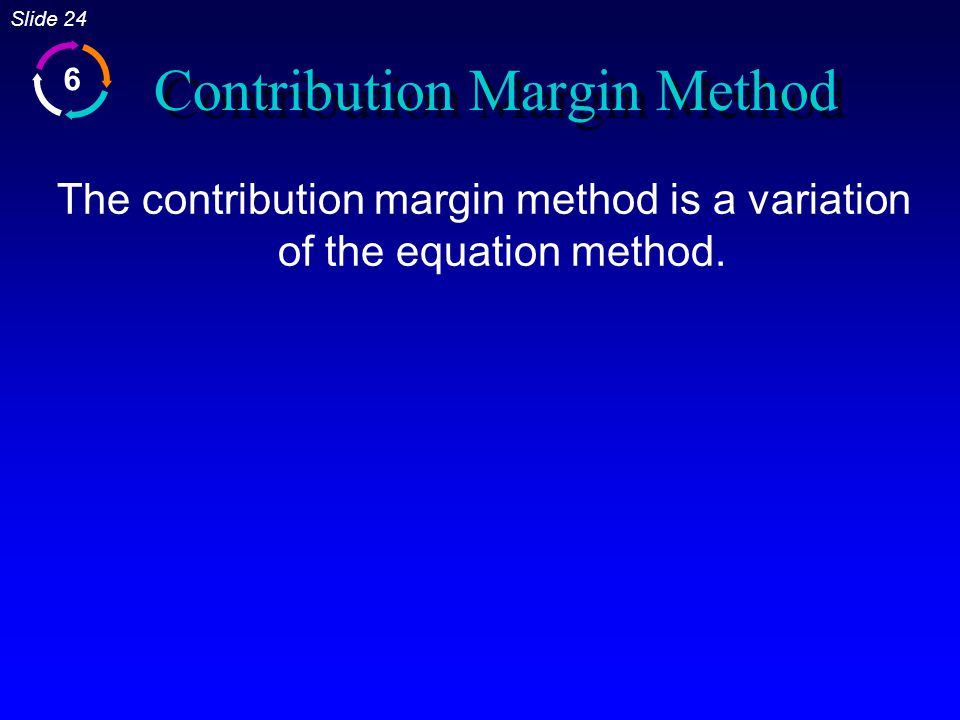 Slide 24

6

Contribution Margin Method

The contribution margin method is a variation of the equation method.